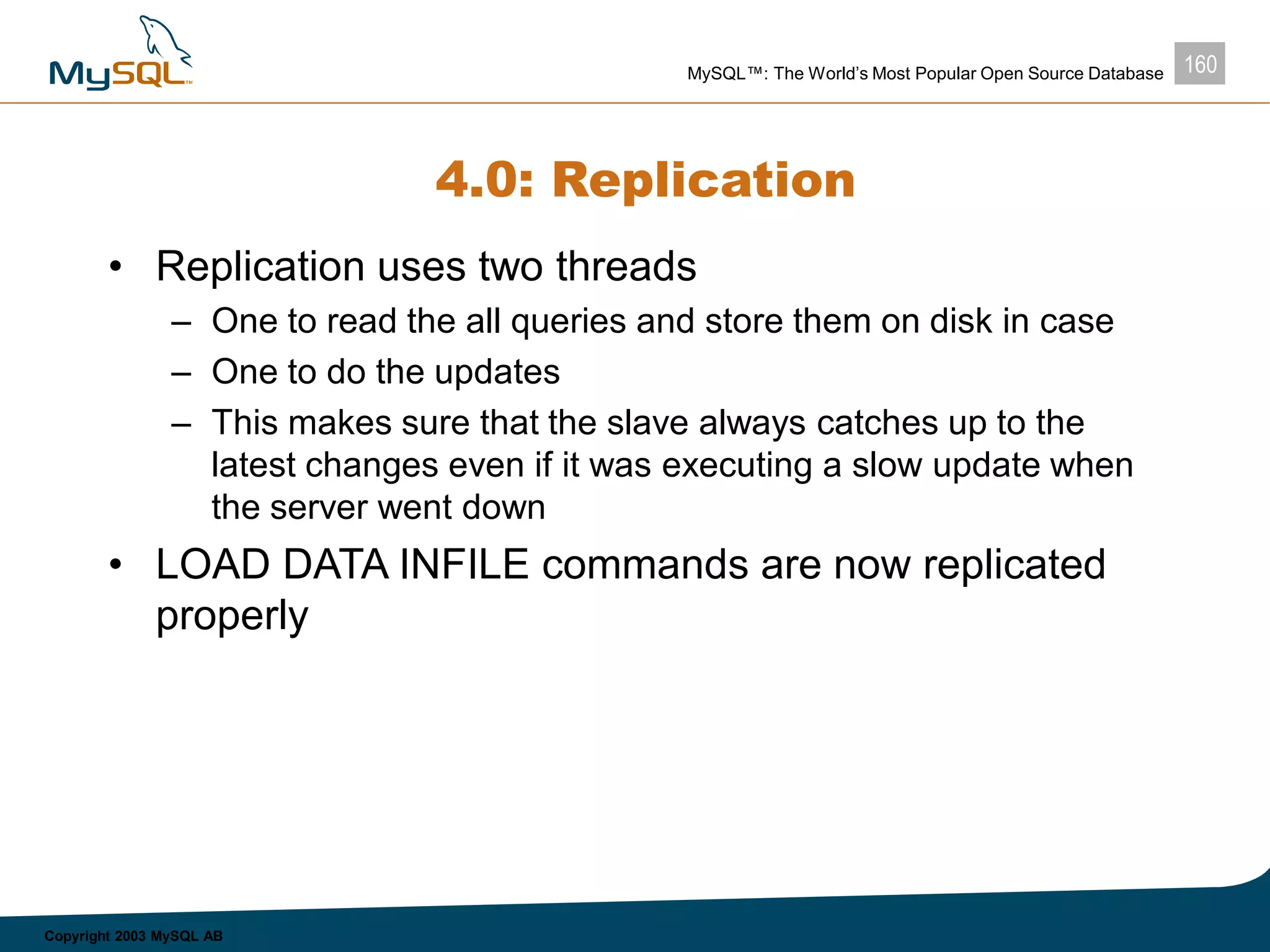 MySQL™

MySQL™: The World's Most Popular Open Source Database

160

4.0: Replication

• Replication uses two threads
– One to read the all queries and store them on disk in case
– One to do the updates
– This makes sure that the slave always catches up to the latest changes even if it was executing a slow update when the server went down
• LOAD DATA INFILE commands are now replicated properly

Copyright 2003 MySQL AB